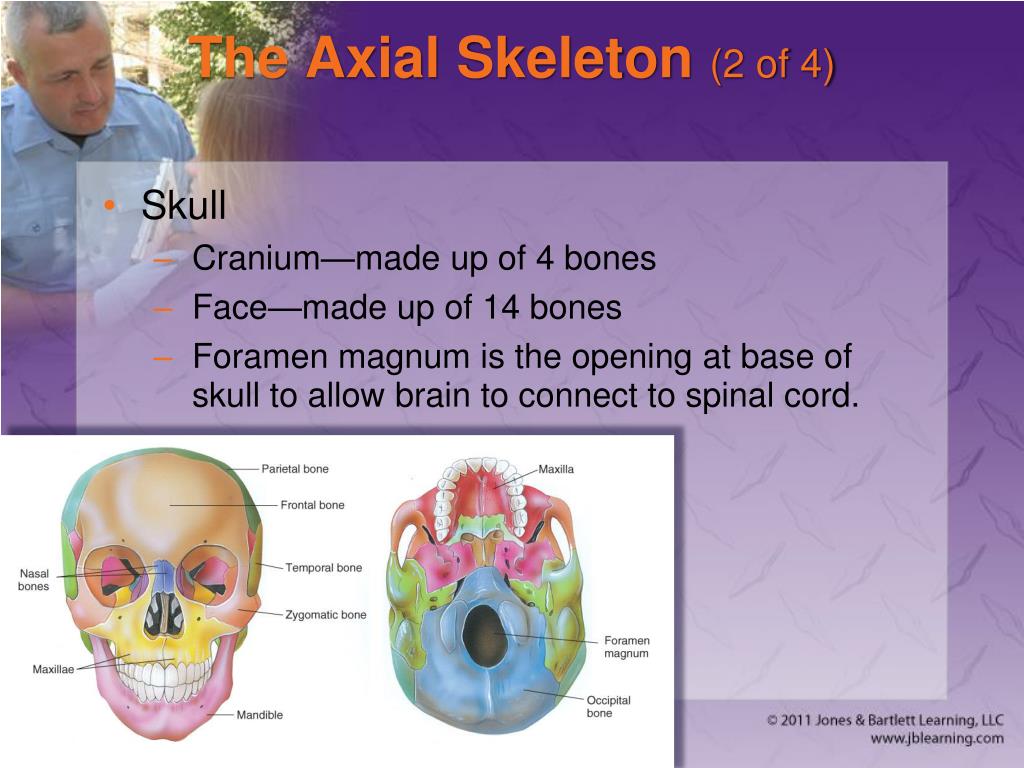 The Axial Skeleton (2 of 4)

• Skull
– Cranium—made up of 4 bones
– Face—made up of 14 bones
– Foramen magnum is the opening at base of skull to allow brain to connect to spinal cord.

Parietal bone
Frontal bone
Nasal bones
Temporal bone
Zygomatic bone
Maxillae
Mandible
Maxilla
Foramen magnum
Occipital bone

© 2011 Jones & Bartlett Learning, LLC
www.jblearning.com